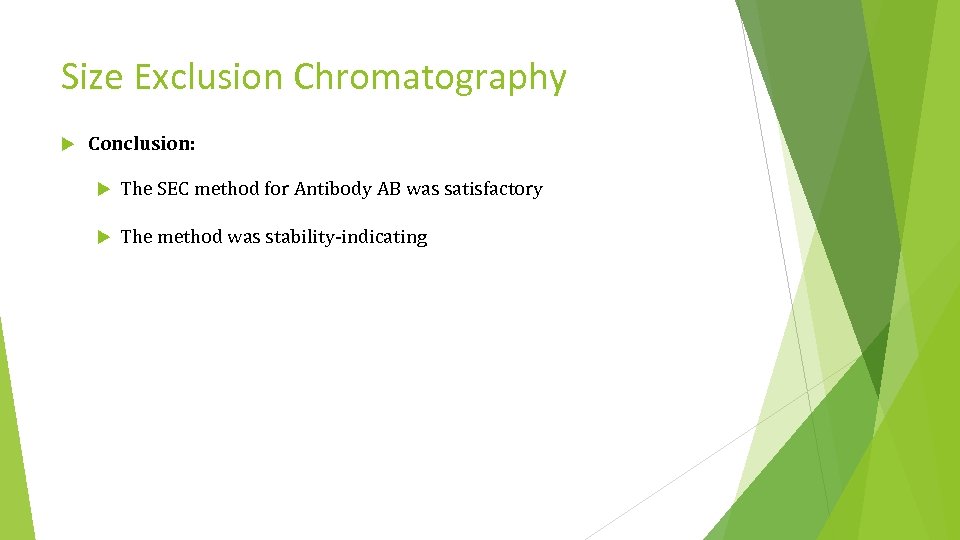 Size Exclusion Chromatography

Conclusion:

The SEC method for Antibody AB was satisfactory

The method was stability-indicating